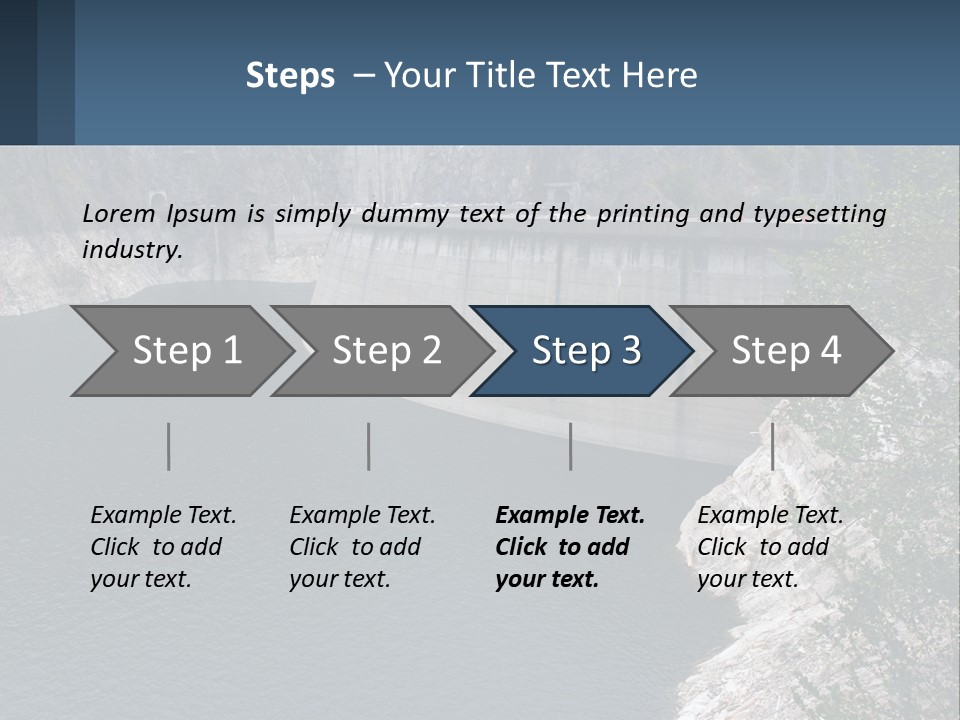 Steps – Your Title Text Here

Lorem Ipsum is simply dummy text of the printing and typesetting industry.

Step 1

Step 2

Step 3

Step 4

Example Text. Click to add your text.

Example Text. Click to add your text.

Example Text. Click to add your text.

Example Text. Click to add your text.